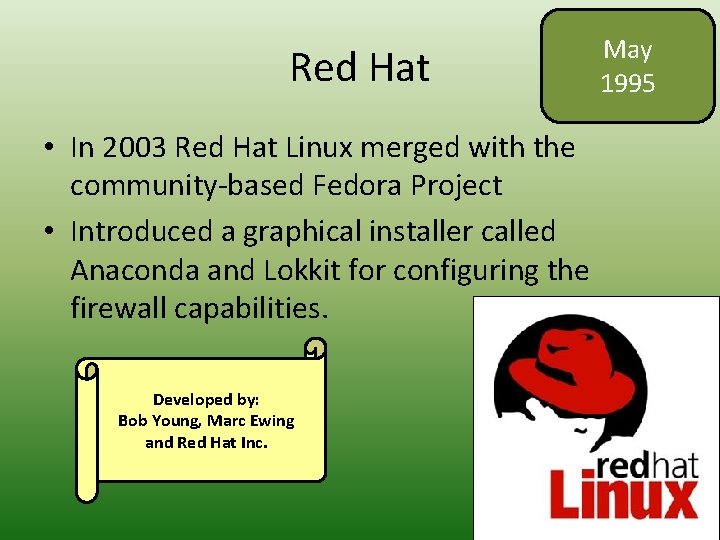 Red Hat

May 1995

• In 2003 Red Hat Linux merged with the community-based Fedora Project
• Introduced a graphical installer called Anaconda and Lokkit for configuring the firewall capabilities.

Developed by:
Bob Young, Marc Ewing and Red Hat Inc.

redhat
Linux